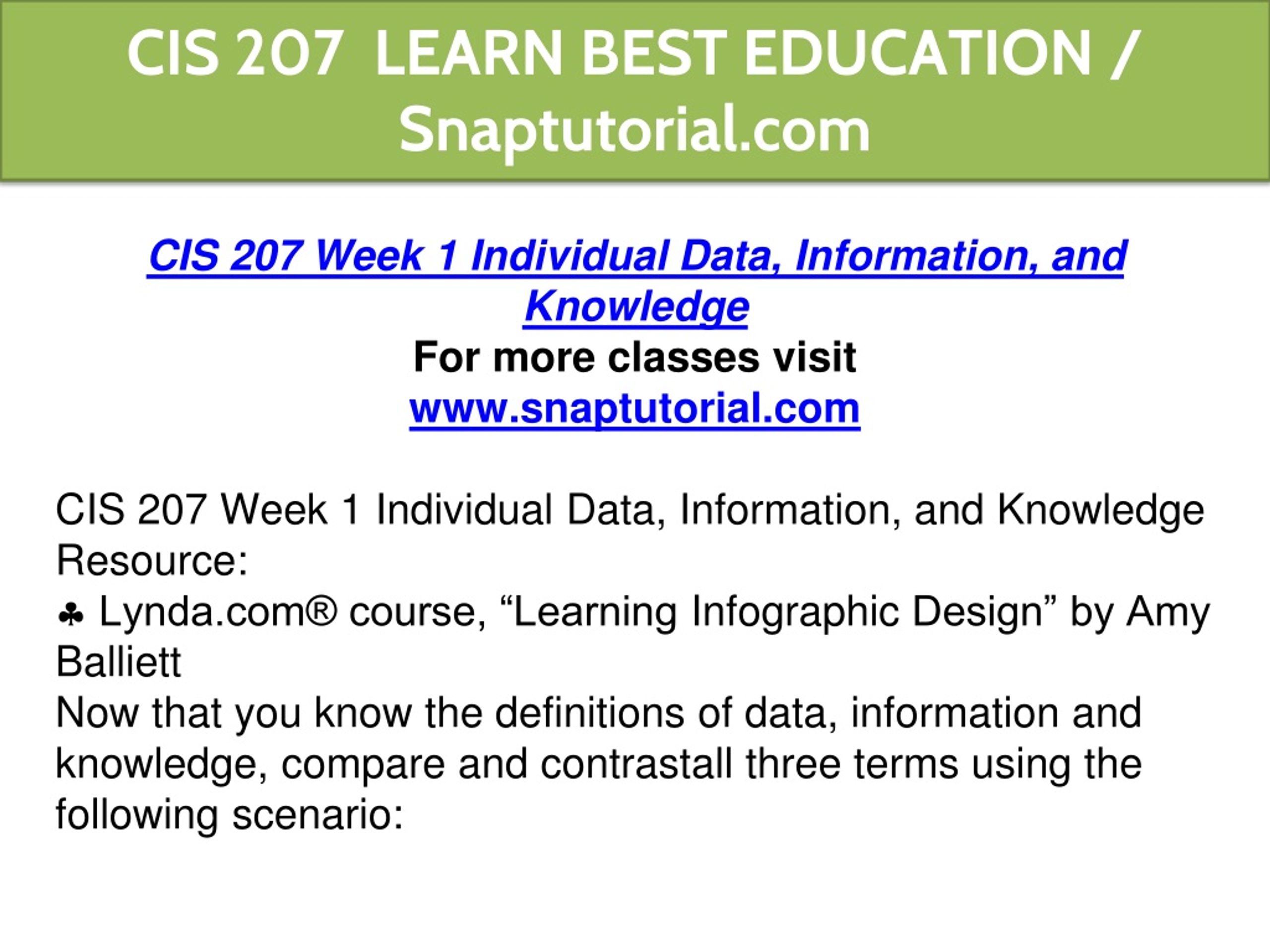 CIS 207 LEARN BEST EDUCATION / Snaptutorial.com

CIS 207 Week 1 Individual Data, Information, and Knowledge
For more classes visit
www.snaptutorial.com

CIS 207 Week 1 Individual Data, Information, and Knowledge
Resource:
♣ Lynda.com® course, “Learning Infographic Design” by Amy Balliett
Now that you know the definitions of data, information and knowledge, compare and contrastall three terms using the following scenario: